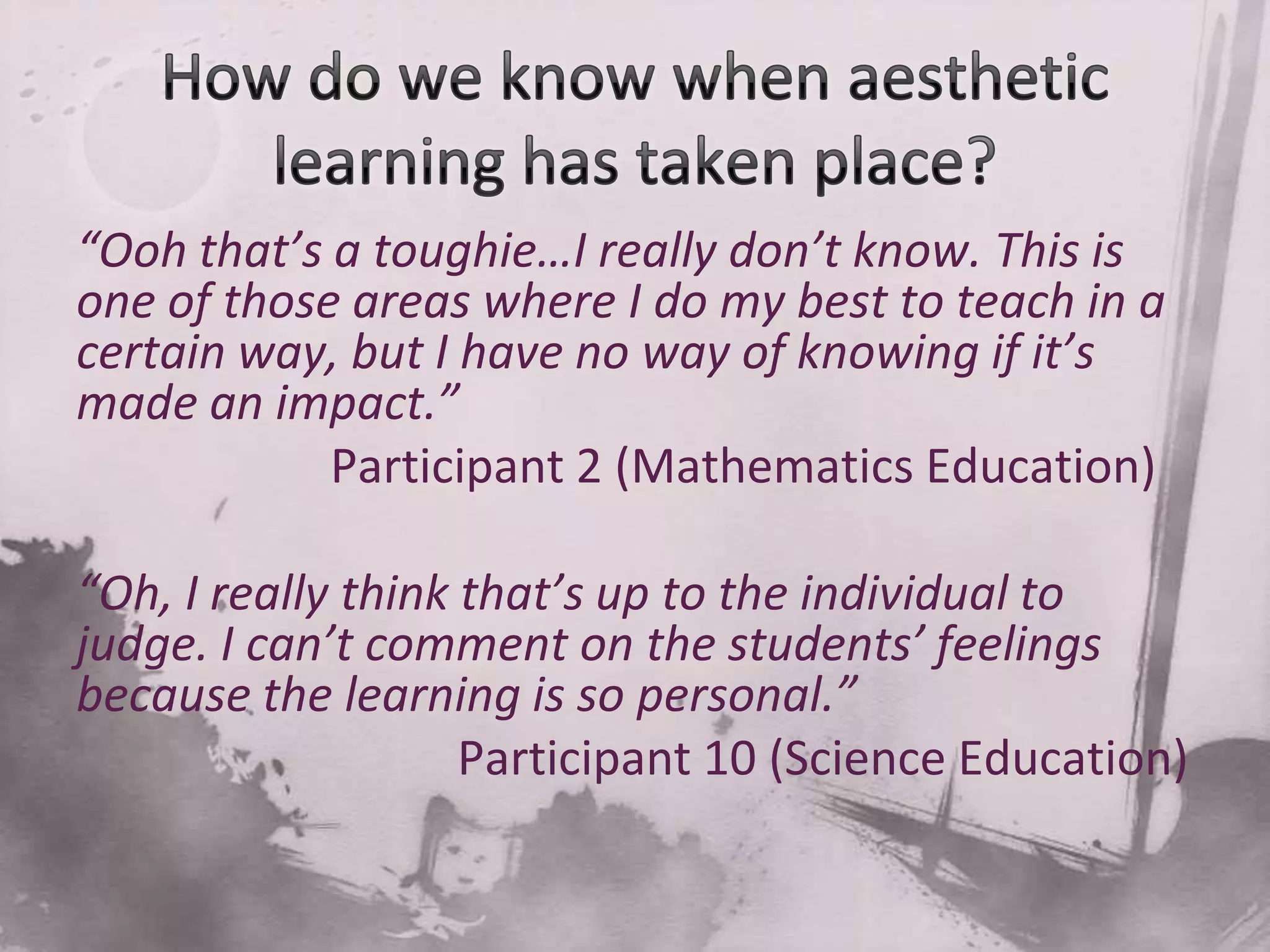 How do we know when aesthetic learning has taken place?

“Ooh that’s a toughie…I really don’t know. This is one of those areas where I do my best to teach in a certain way, but I have no way of knowing if it’s made an impact.”

Participant 2 (Mathematics Education)

“Oh, I really think that’s up to the individual to judge. I can’t comment on the students’ feelings because the learning is so personal.”

Participant 10 (Science Education)